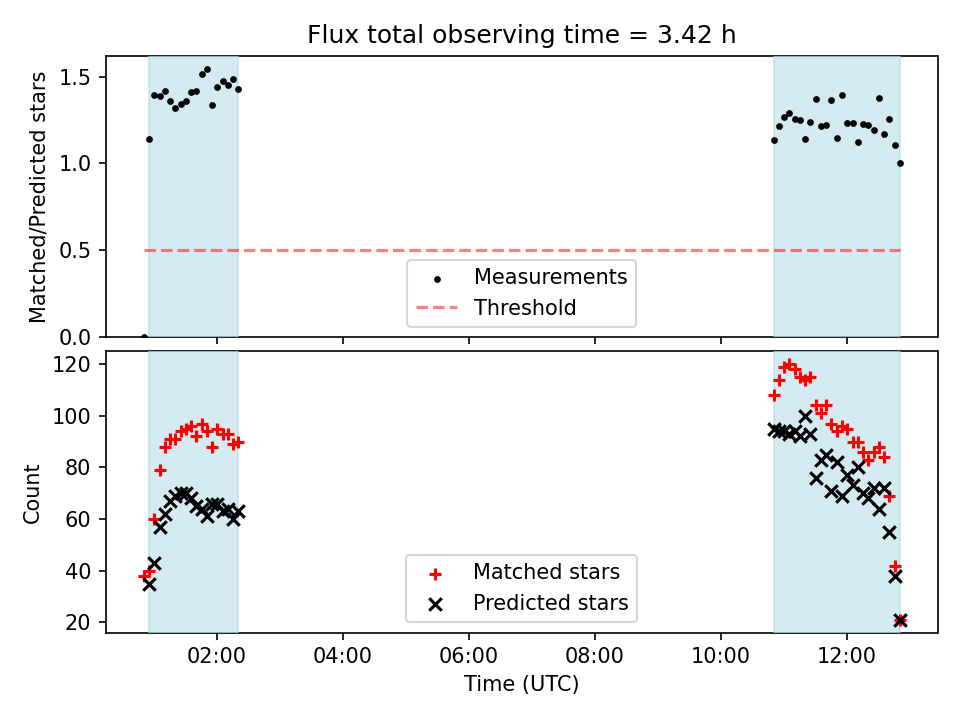 Flux total observing time = 3.42 h

Matched/Predicted stars

1.5
1.0
0.5
0.0

Measurements
Threshold

Count

120
100
80
60
40
20

Matched stars
Predicted stars

02:00
04:00
06:00
08:00
10:00
12:00

Time (UTC)